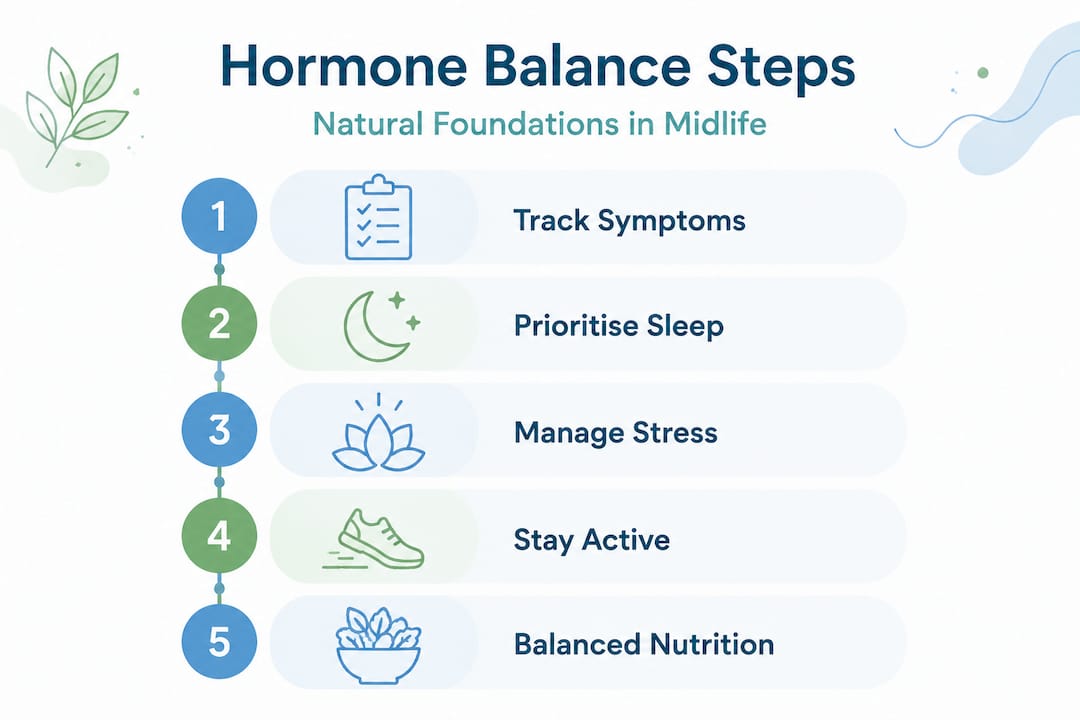 Hormone Balance Steps

Natural Foundations in Midlife

1 Track Symptoms

2 Prioritise Sleep

3 Manage Stress

4 Stay Active

5 Balanced Nutrition